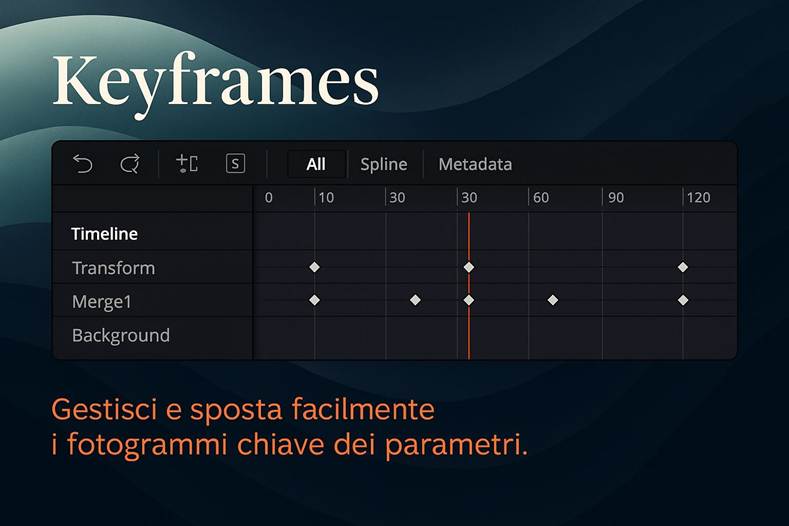 Keyframes

S

All

Spline

Metadata

0 10 30 30 60 90 120

Timeline

Transform

Merge1

Background

Gestisci e sposta facilmente i fotogrammi chiave dei parametri.